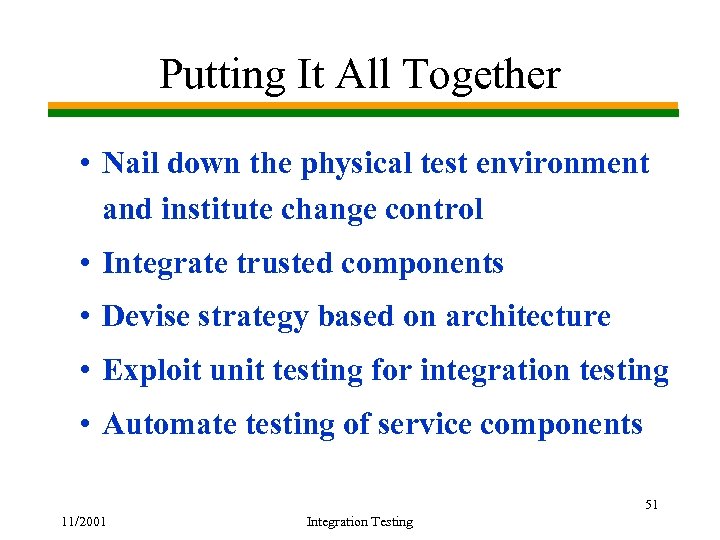 Putting It All Together

• Nail down the physical test environment and institute change control

• Integrate trusted components

• Devise strategy based on architecture

• Exploit unit testing for integration testing

• Automate testing of service components

51

11/2001

Integration Testing